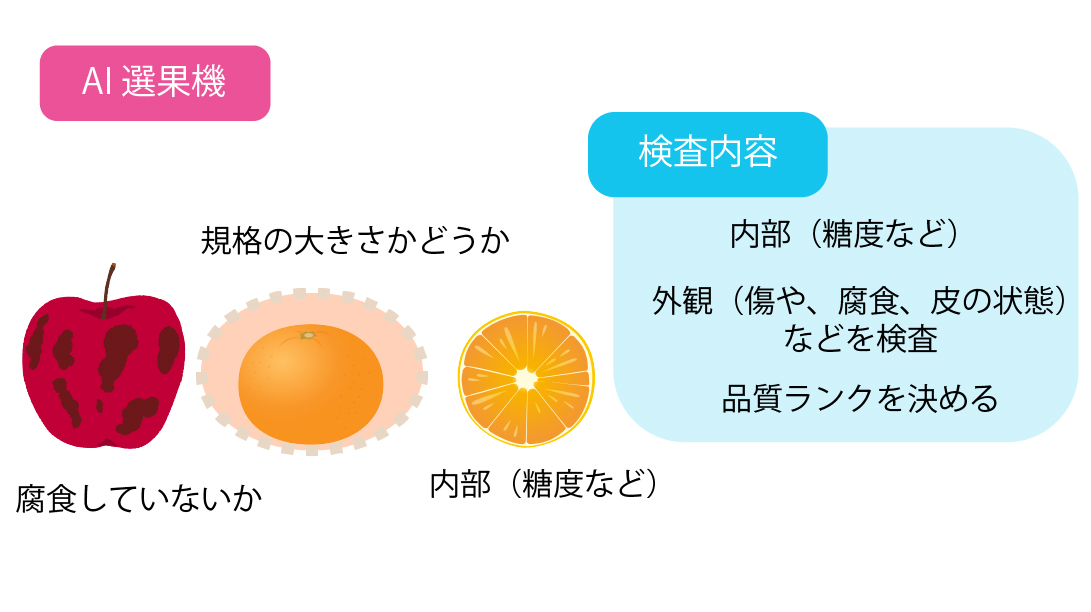 AI 選果機

規格の大きさかどうか

腐食していないか

内部（糖度など）

検査内容

内部（糖度など）

外観（傷や、腐食、皮の状態）などを検査

品質ランクを決める